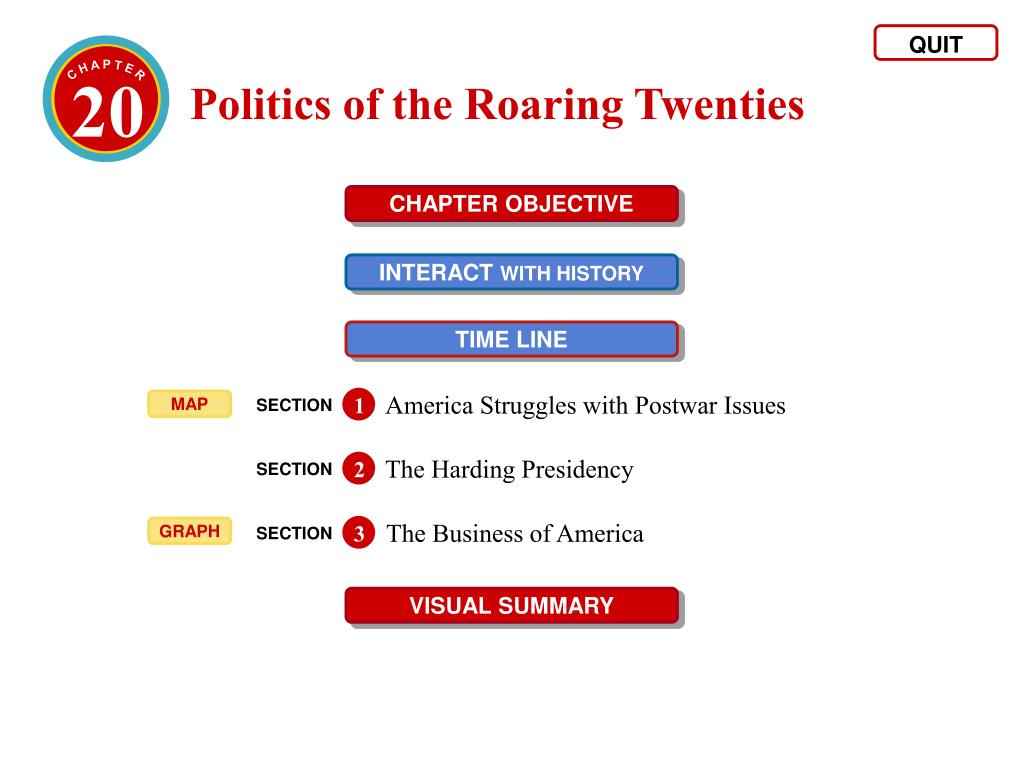 QUIT

CHAPTER
20
Politics of the Roaring Twenties

CHAPTER OBJECTIVE

INTERACT WITH HISTORY

TIME LINE

MAP SECTION 1 America Struggles with Postwar Issues

SECTION 2 The Harding Presidency

GRAPH SECTION 3 The Business of America

VISUAL SUMMARY